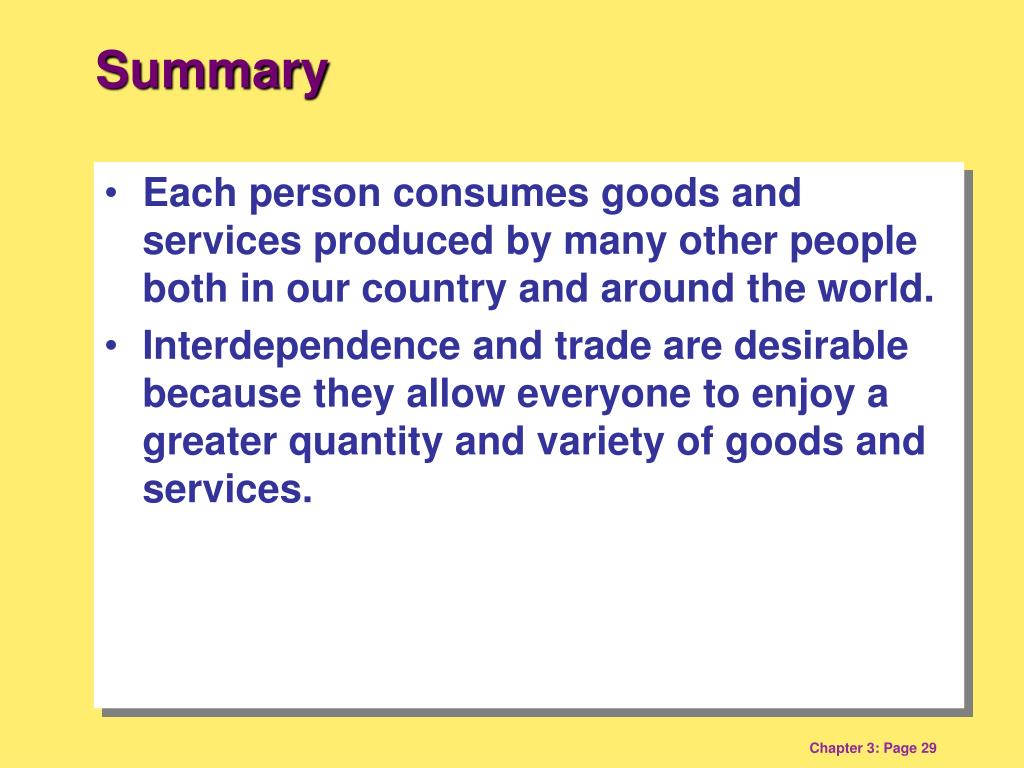 Summary

• Each person consumes goods and services produced by many other people both in our country and around the world.

• Interdependence and trade are desirable because they allow everyone to enjoy a greater quantity and variety of goods and services.

Chapter 3: Page 29